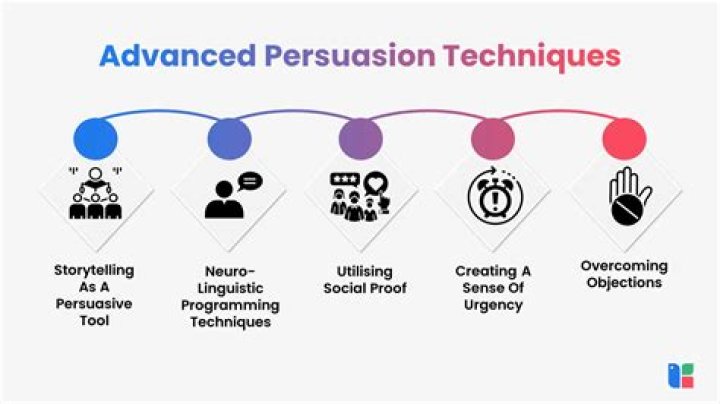 Advanced Persuasion Techniques

Storytelling As A Persuasive Tool

Neuro-Linguistic Programming Techniques

Utilising Social Proof

Creating A Sense Of Urgency

Overcoming Objections